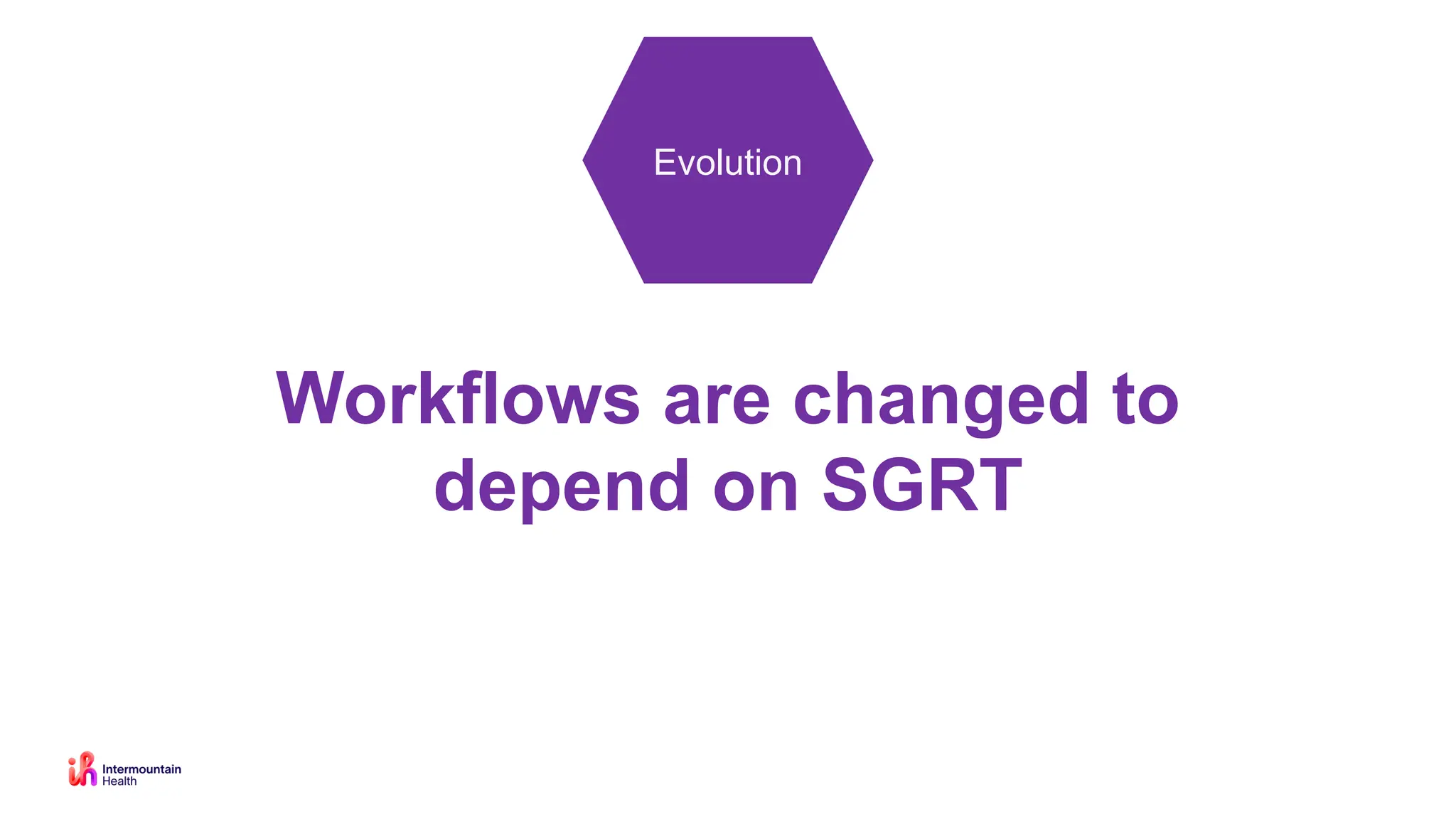 Evolution

Workflows are changed to depend on SGRT

Intermountain Health